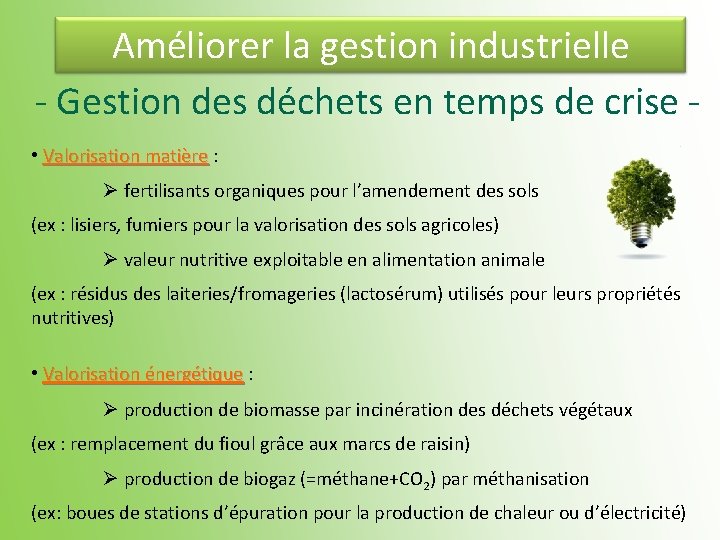 Améliorer la gestion industrielle

- Gestion des déchets en temps de crise -

• Valorisation matière :

➢ fertilisants organiques pour l'amendement des sols

(ex : lisiers, fumiers pour la valorisation des sols agricoles)

➢ valeur nutritive exploitable en alimentation animale

(ex : résidus des laiteries/fromageries (lactosérum) utilisés pour leurs propriétés nutritives)

• Valorisation énergétique :

➢ production de biomasse par incinération des déchets végétaux

(ex : remplacement du fioul grâce aux marcs de raisin)

➢ production de biogaz (=méthane+$CO_2$) par méthanisation

(ex: boues de stations d'épuration pour la production de chaleur ou d'électricité)